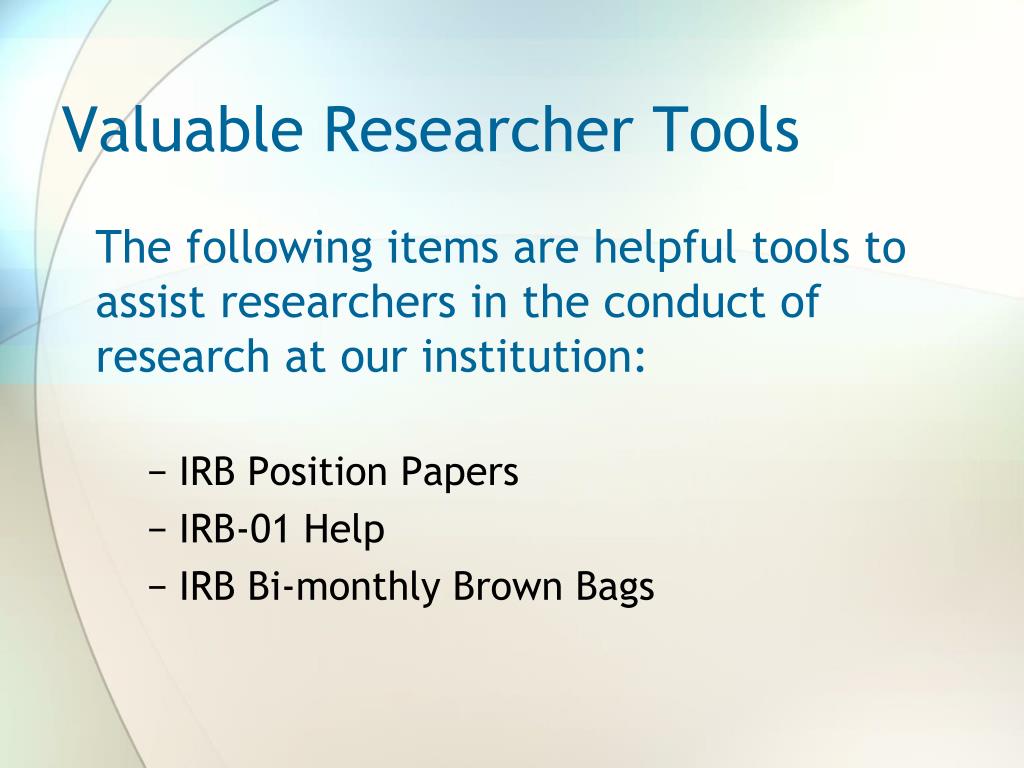 Valuable Researcher Tools

The following items are helpful tools to assist researchers in the conduct of research at our institution:

− IRB Position Papers
− IRB-01 Help
− IRB Bi-monthly Brown Bags